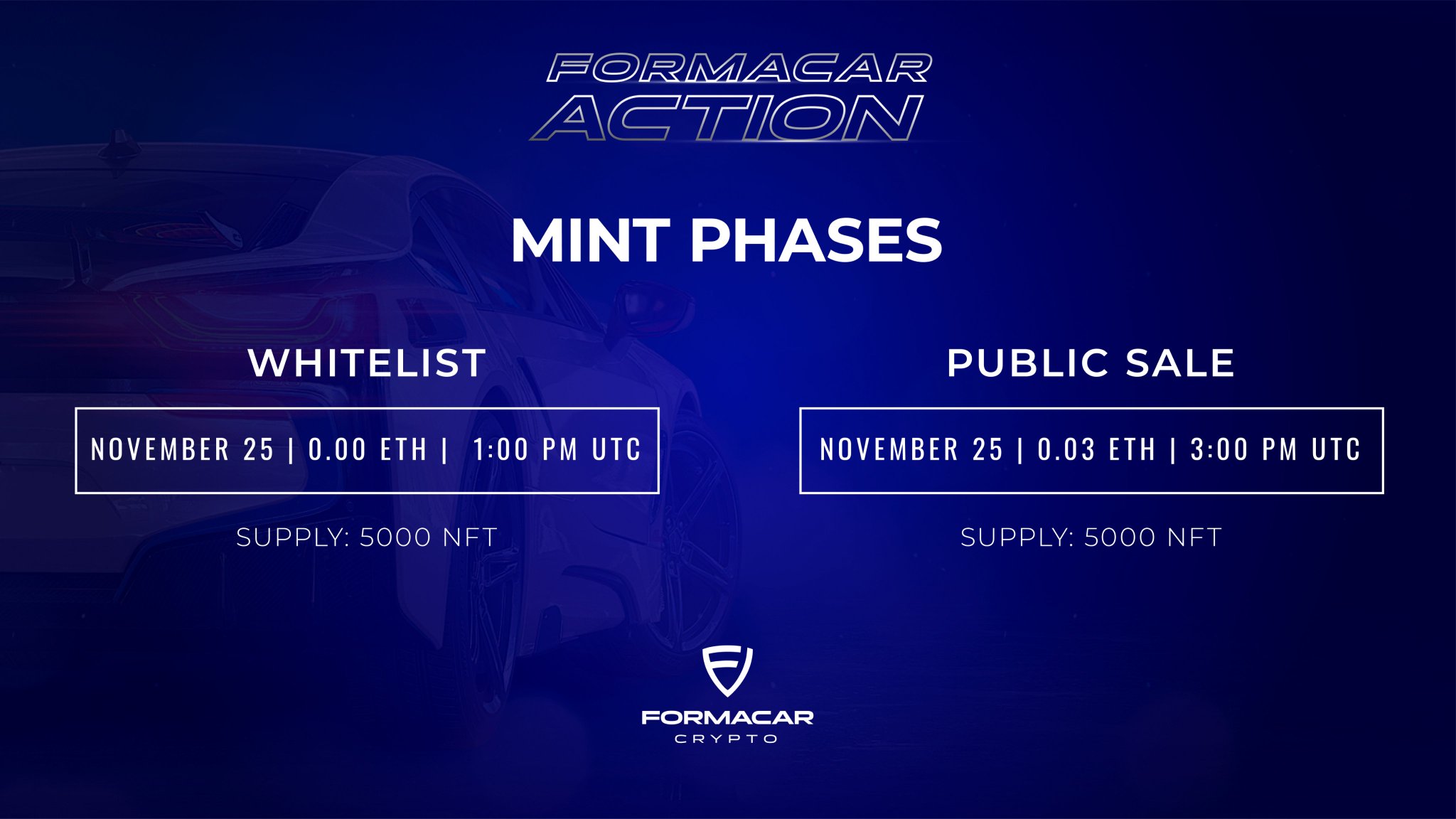 FORMACAR
ACTION

MINT PHASES

WHITELIST

NOVEMBER 25 | 0.00 ETH | 1:00 PM UTC

SUPPLY: 5000 NFT

PUBLIC SALE

NOVEMBER 25 | 0.03 ETH | 3:00 PM UTC

SUPPLY: 5000 NFT

FORMACAR
CRYPTO